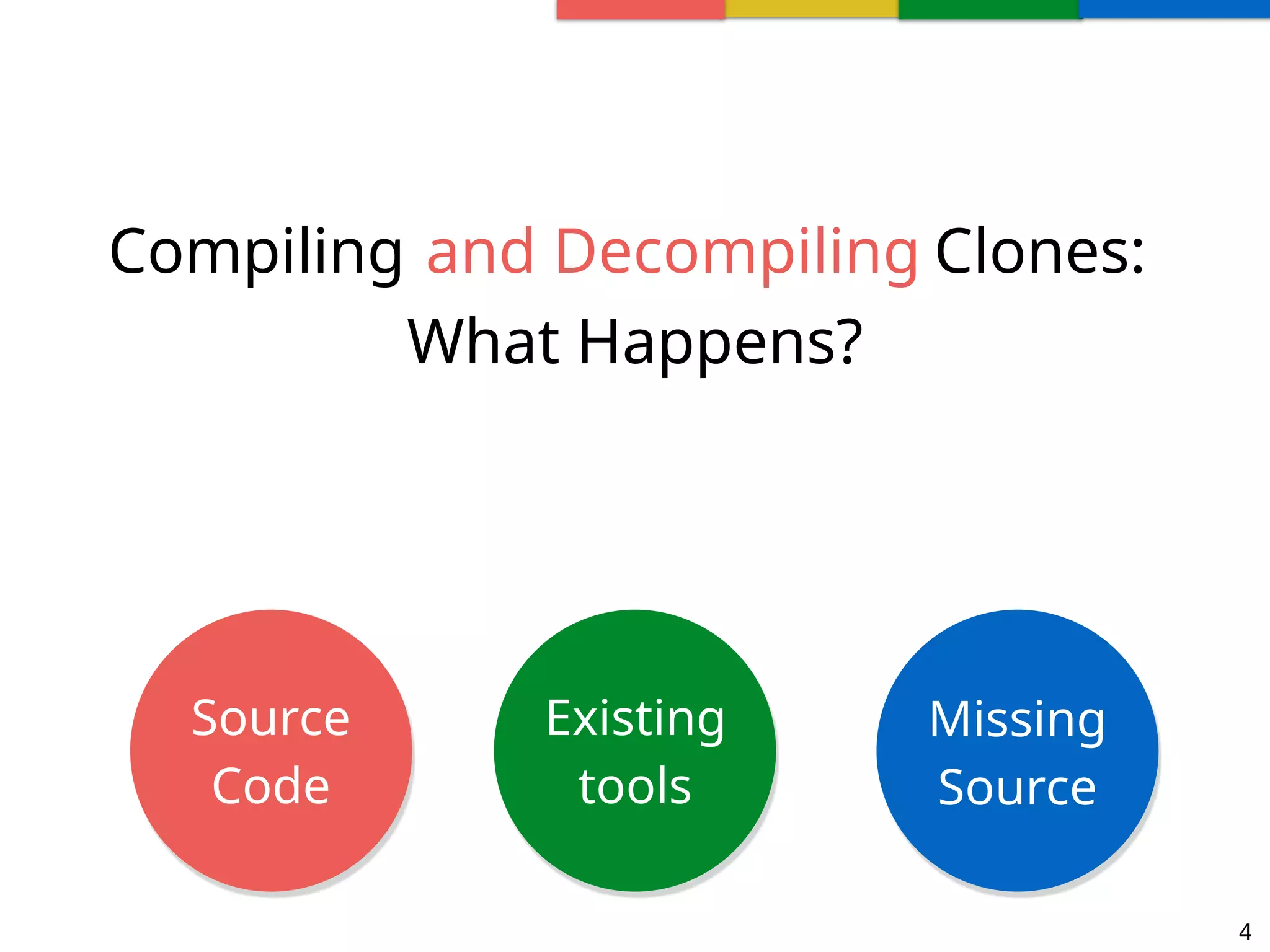 Compiling and Decompiling Clones:
What Happens?

Source Code

Existing tools

Missing Source

4